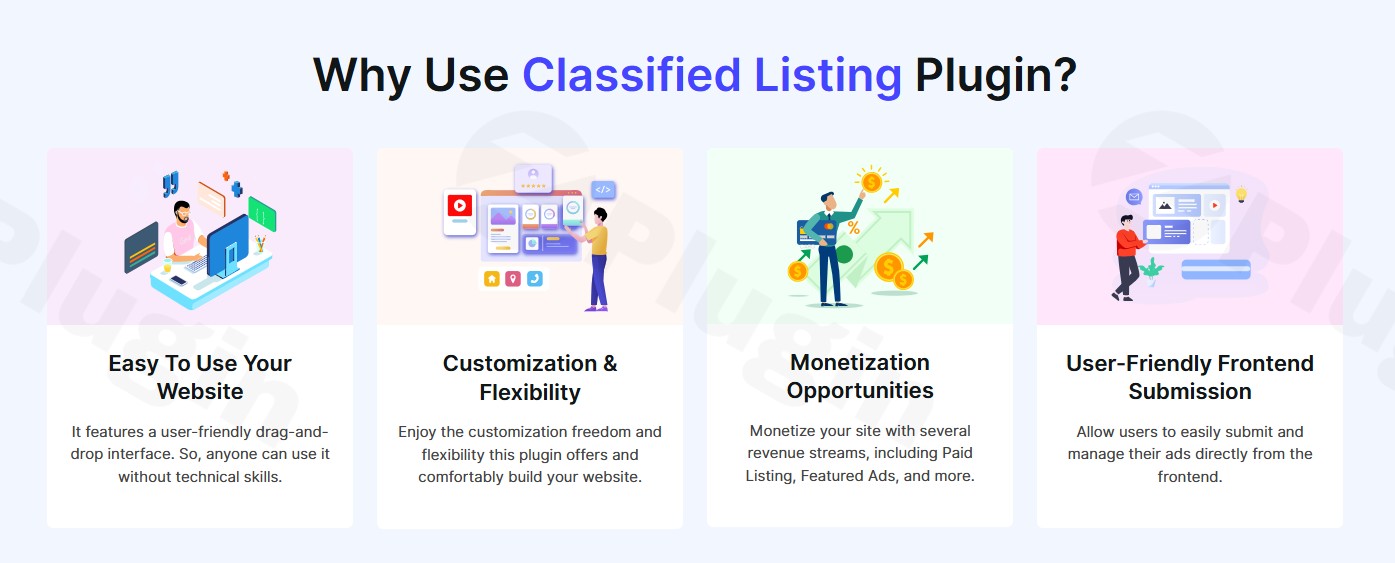 Why Use Classified Listing Plugin?

Easy To Use Your Website

It features a user-friendly drag-and-drop interface. So, anyone can use it without technical skills.

Customization & Flexibility

Enjoy the customization freedom and flexibility this plugin offers and comfortably build your website.

Monetization Opportunities

Monetize your site with several revenue streams, including Paid Listing, Featured Ads, and more.

User-Friendly Frontend Submission

Allow users to easily submit and manage their ads directly from the frontend.